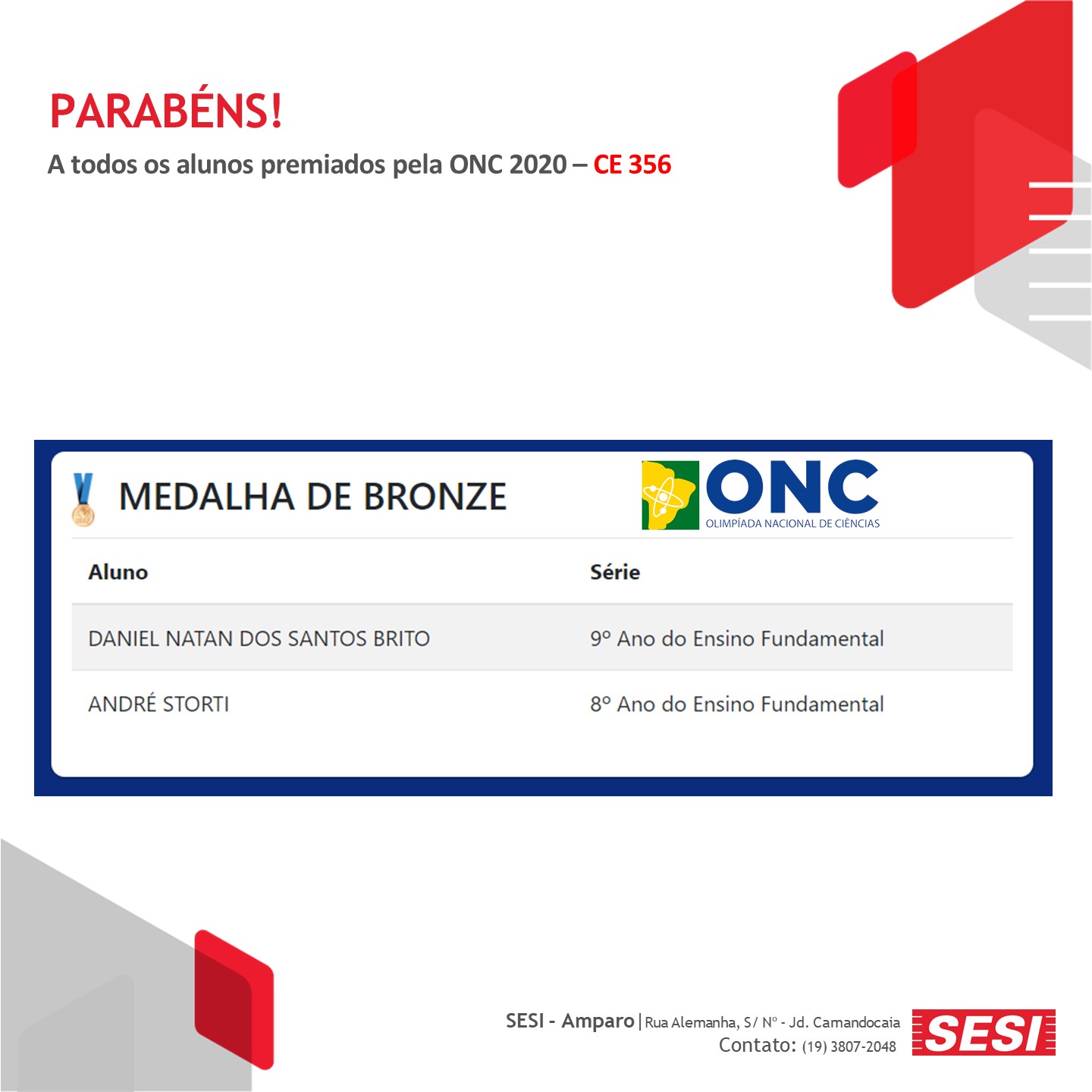 PARABÉNS!
A todos os alunos premiados pela ONC 2020 – CE 356

MEDALHA DE BRONZE

ONC
OLIMPÍADA NACIONAL DE CIÊNCIAS

| Aluno | Série |
|---|---|
| DANIEL NATAN DOS SANTOS BRITO | 9º Ano do Ensino Fundamental |
| ANDRÉ STORTI | 8º Ano do Ensino Fundamental |

SESI - Amparo | Rua Alemanha, S/ Nº - Jd. Camandocaia
Contato: (19) 3807-2048

SESI